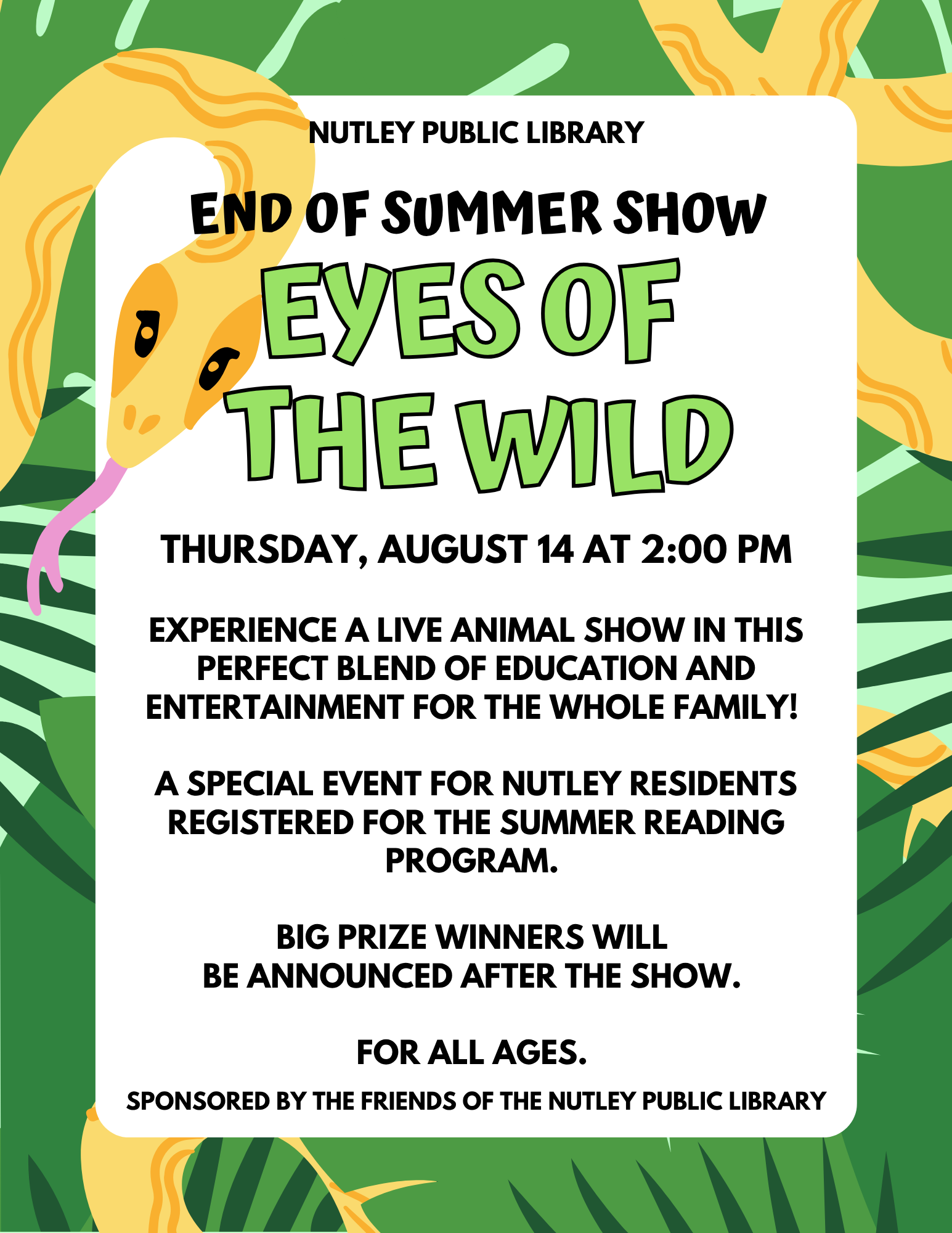 NUTLEY PUBLIC LIBRARY

END OF SUMMER SHOW

EYES OF THE WILD

THURSDAY, AUGUST 14 AT 2:00 PM

EXPERIENCE A LIVE ANIMAL SHOW IN THIS PERFECT BLEND OF EDUCATION AND ENTERTAINMENT FOR THE WHOLE FAMILY!

A SPECIAL EVENT FOR NUTLEY RESIDENTS REGISTERED FOR THE SUMMER READING PROGRAM.

BIG PRIZE WINNERS WILL BE ANNOUNCED AFTER THE SHOW.

FOR ALL AGES.

SPONSORED BY THE FRIENDS OF THE NUTLEY PUBLIC LIBRARY